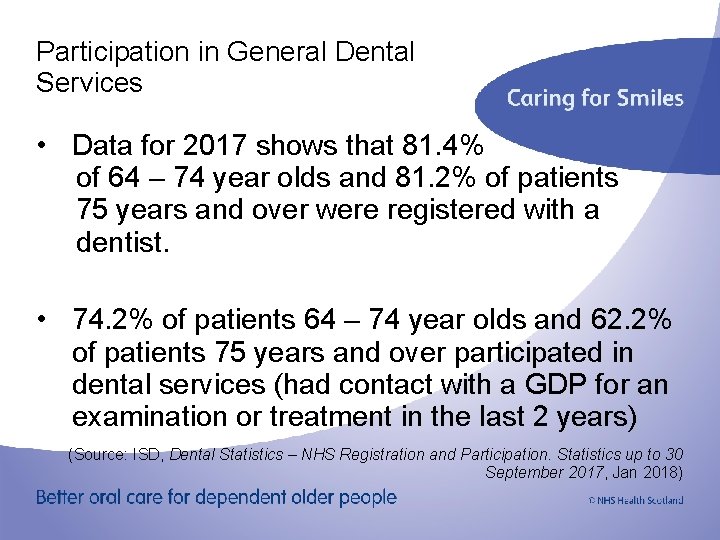 Participation in General Dental Services

Caring for Smiles

• Data for 2017 shows that 81.4% of 64 – 74 year olds and 81.2% of patients 75 years and over were registered with a dentist.

• 74.2% of patients 64 – 74 year olds and 62.2% of patients 75 years and over participated in dental services (had contact with a GDP for an examination or treatment in the last 2 years)

(Source: ISD, Dental Statistics – NHS Registration and Participation. Statistics up to 30 September 2017, Jan 2018)

Better oral care for dependent older people

© NHS Health Scotland